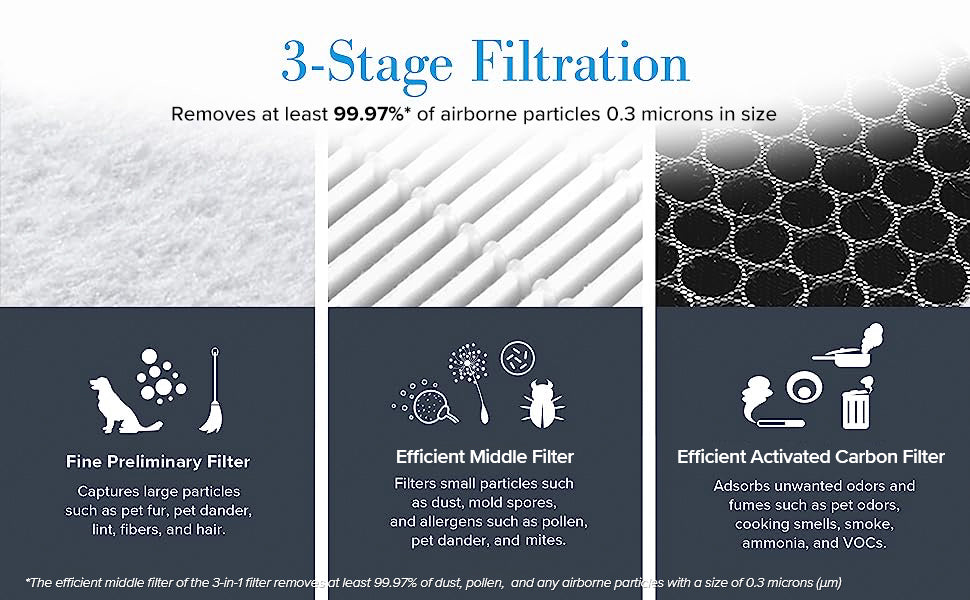 3-Stage Filtration

Removes at least 99.97%* of airborne particles 0.3 microns in size

Fine Preliminary Filter

Captures large particles such as pet fur, pet dander, lint, fibers, and hair.

Efficient Middle Filter

Filters small particles such as dust, mold spores, and allergens such as pollen, pet dander, and mites.

Efficient Activated Carbon Filter

Adsorbs unwanted odors and fumes such as pet odors, cooking smells, smoke, ammonia, and VOCs.

*The efficient middle filter of the 3-in-1 filter removes at least 99.97% of dust, pollen, and any airborne particles with a size of 0.3 microns (μm)